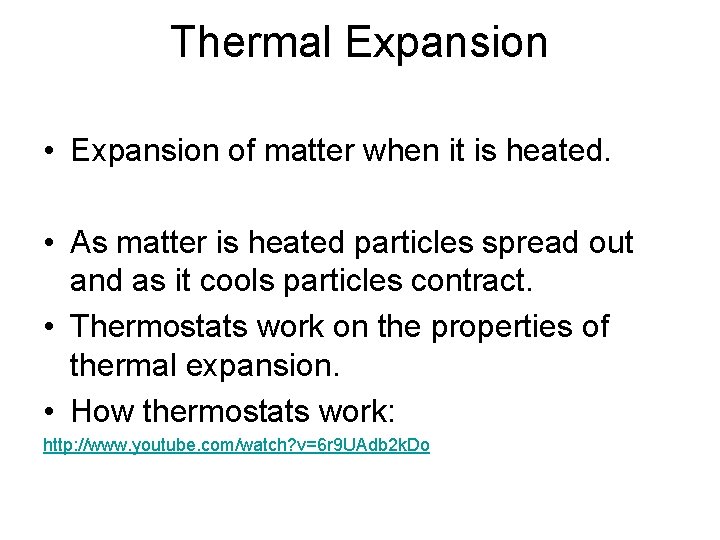 Thermal Expansion

• Expansion of matter when it is heated.

• As matter is heated particles spread out and as it cools particles contract.
• Thermostats work on the properties of thermal expansion.
• How thermostats work:
http://www.youtube.com/watch?v=6r9UAdb2kDo